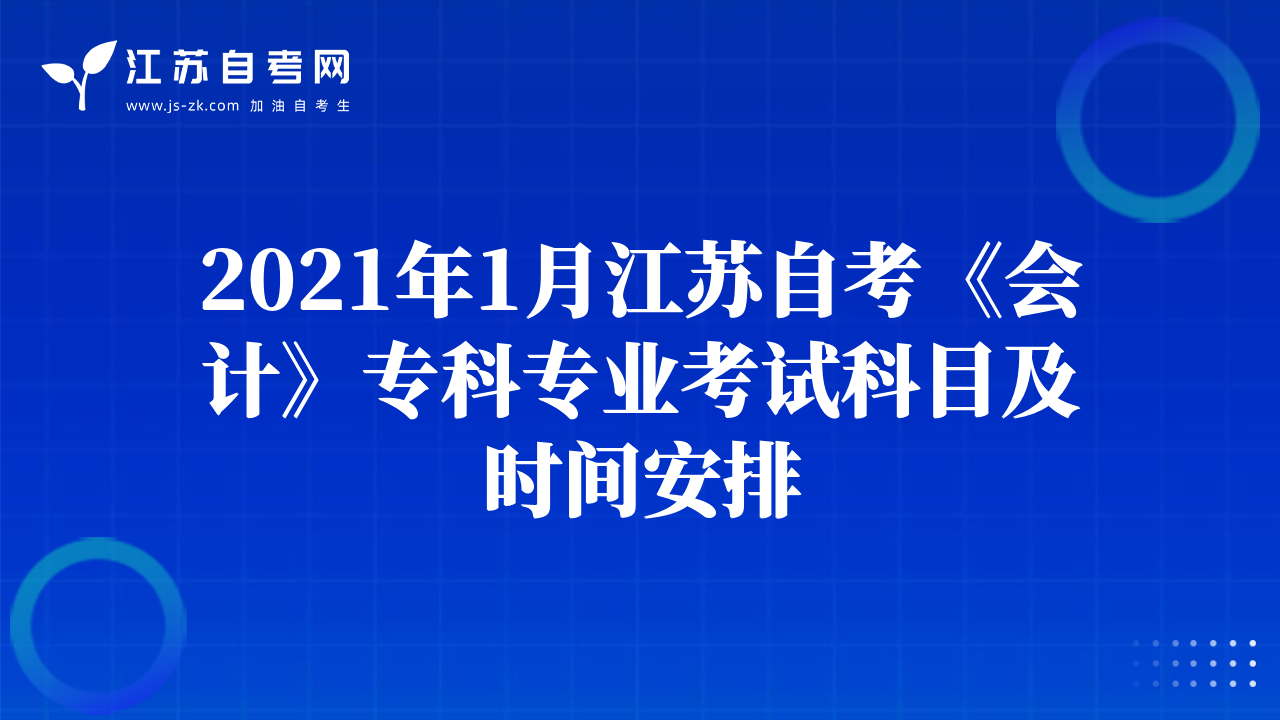 江苏自考网
www.js-zk.com 加油自考生

2021年1月江苏自考《会计》专科专业考试科目及时间安排